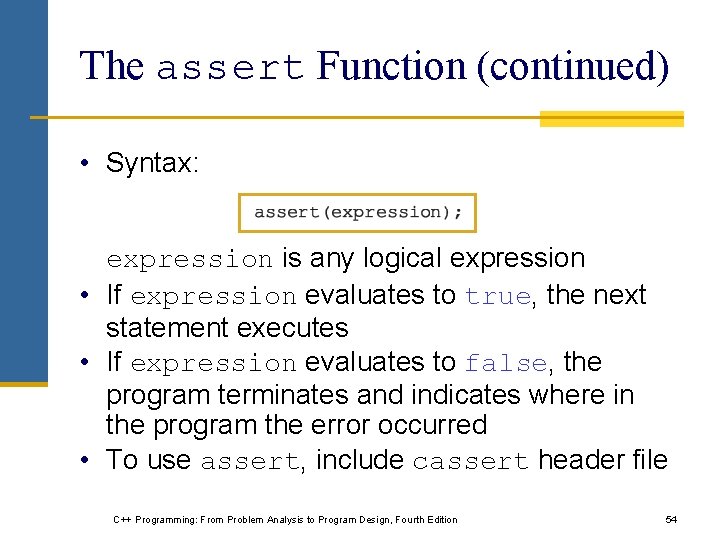 The assert Function (continued)

• Syntax:

assert(expression);

expression is any logical expression

• If expression evaluates to true, the next statement executes

• If expression evaluates to false, the program terminates and indicates where in the program the error occurred

• To use assert, include cassert header file

C++ Programming: From Problem Analysis to Program Design, Fourth Edition

54